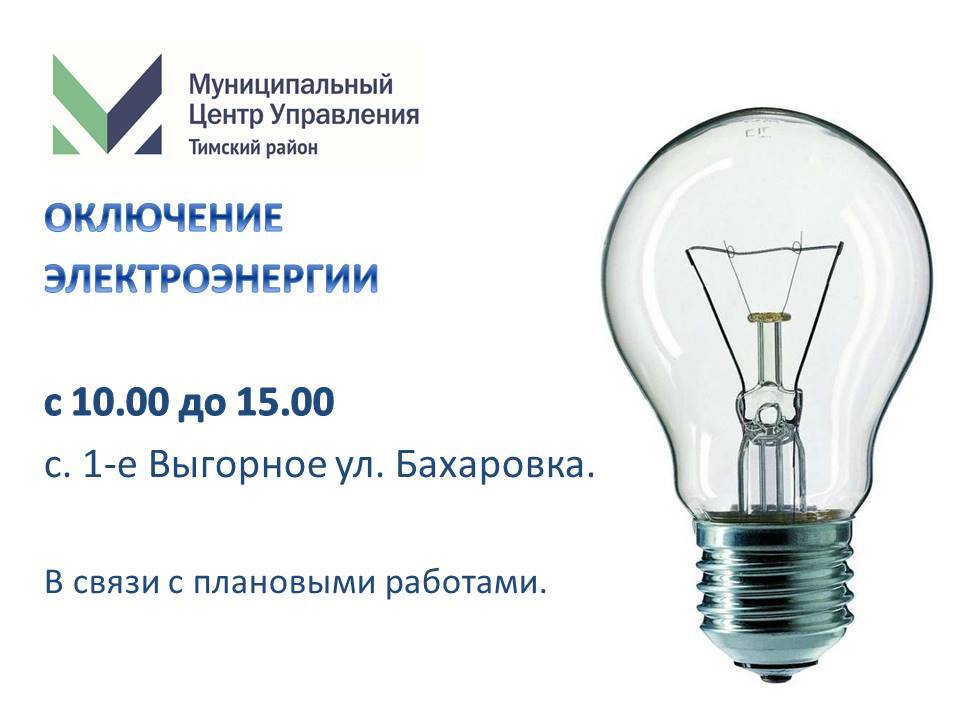 Муниципальный
Центр Управления
Тимский район

ОКЛЮЧЕНИЕ ЭЛЕКТРОЭНЕРГИИ

с 10.00 до 15.00
с. 1-е Выгорное ул. Бахаровка.

В связи с плановыми работами.